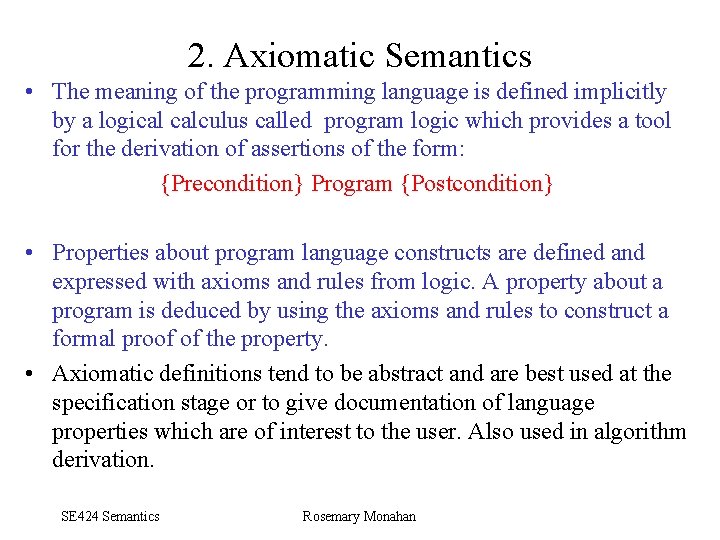 2. Axiomatic Semantics

• The meaning of the programming language is defined implicitly by a logical calculus called program logic which provides a tool for the derivation of assertions of the form:

{Precondition} Program {Postcondition}

• Properties about program language constructs are defined and expressed with axioms and rules from logic. A property about a program is deduced by using the axioms and rules to construct a formal proof of the property.

• Axiomatic definitions tend to be abstract and are best used at the specification stage or to give documentation of language properties which are of interest to the user. Also used in algorithm derivation.

SE424 Semantics

Rosemary Monahan